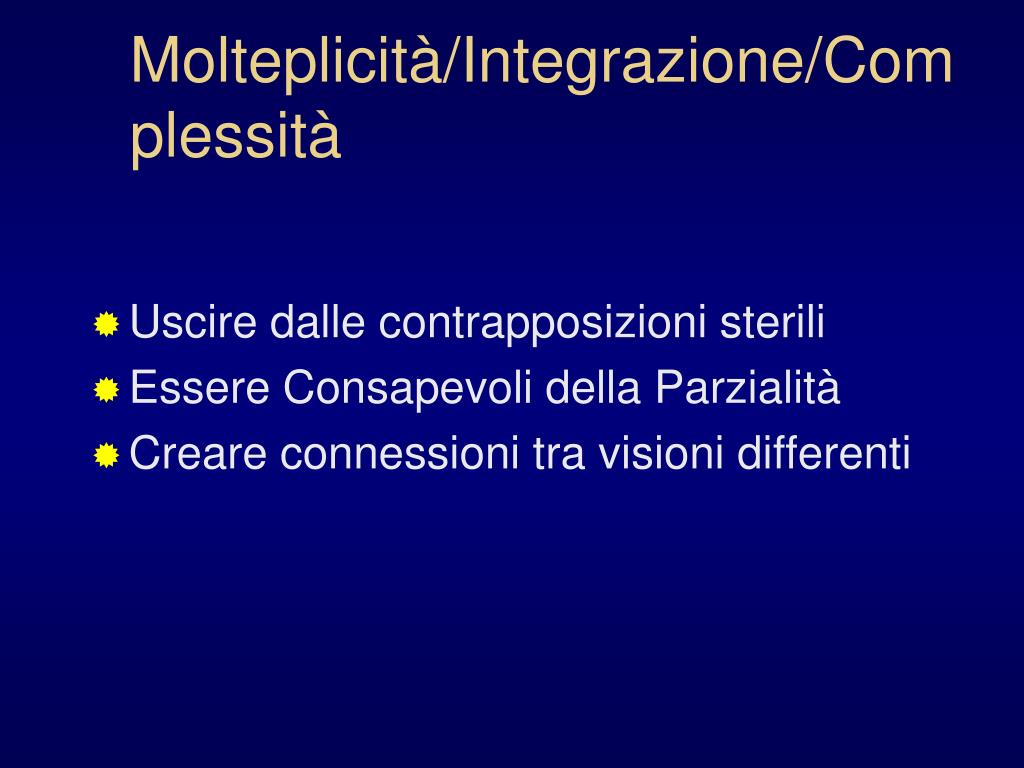 Molteplicità/Integrazione/Complessità

Uscire dalle contrapposizioni sterili
Essere Consapevoli della Parzialità
Creare connessioni tra visioni differenti